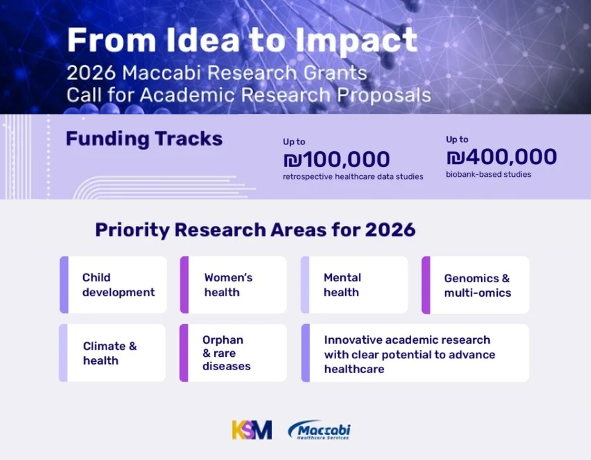 From Idea to Impact
2026 Maccabi Research Grants
Call for Academic Research Proposals

Funding Tracks

Up to
₪100,000
retrospective healthcare data studies

Up to
₪400,000
biobank-based studies

Priority Research Areas for 2026

Child development

Women's health

Mental health

Genomics & multi-omics

Climate & health

Orphan & rare diseases

Innovative academic research with clear potential to advance healthcare

KSM

Maccabi
Healthcare Services